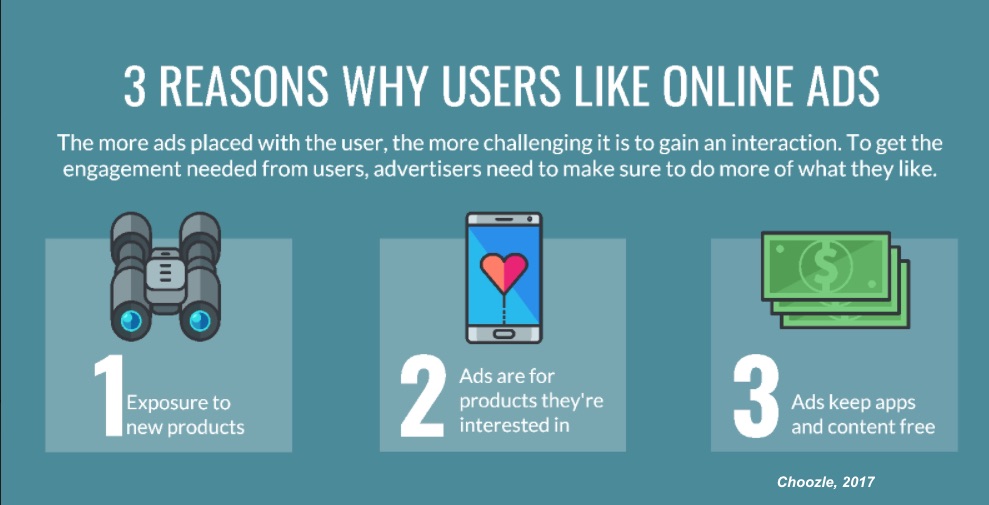 3 REASONS WHY USERS LIKE ONLINE ADS

The more ads placed with the user, the more challenging it is to gain an interaction. To get the engagement needed from users, advertisers need to make sure to do more of what they like.

1 Exposure to new products

2 Ads are for products they're interested in

3 Ads keep apps and content free

Choozle, 2017